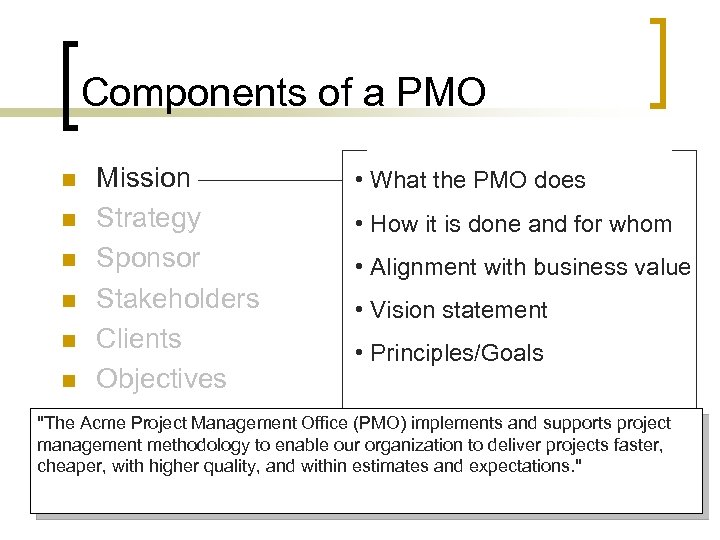 Components of a PMO

- Mission
- Strategy
- Sponsor
- Stakeholders
- Clients
- Objectives

• What the PMO does
• How it is done and for whom
• Alignment with business value
• Vision statement
• Principles/Goals

"The Acme Project Management Office (PMO) implements and supports project management methodology to enable our organization to deliver projects faster, cheaper, with higher quality, and within estimates and expectations."